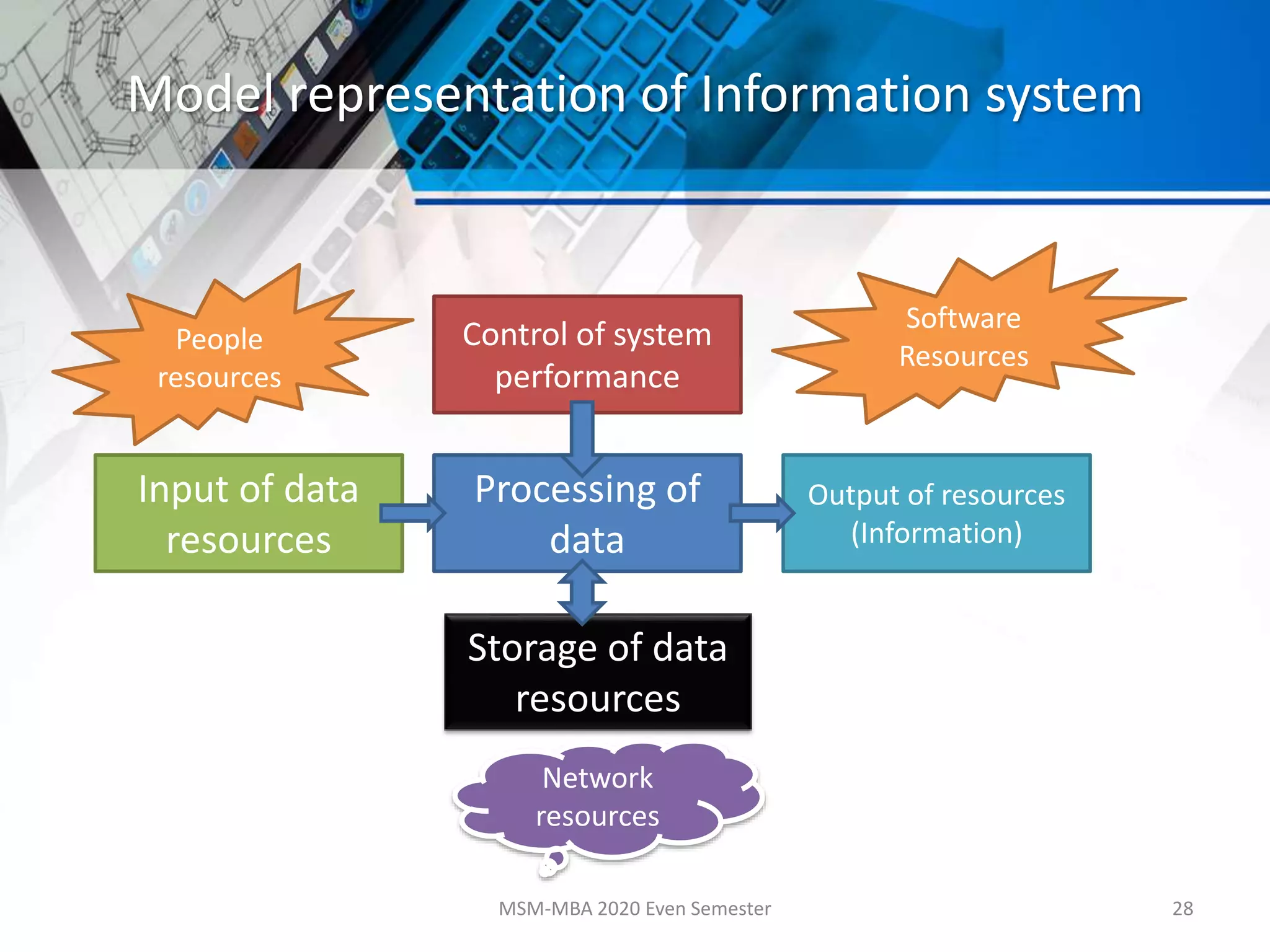 Model representation of Information system

People resources

Control of system performance

Software Resources

Input of data resources

Processing of data

Output of resources (Information)

Storage of data resources

Network resources

MSM-MBA 2020 Even Semester

28